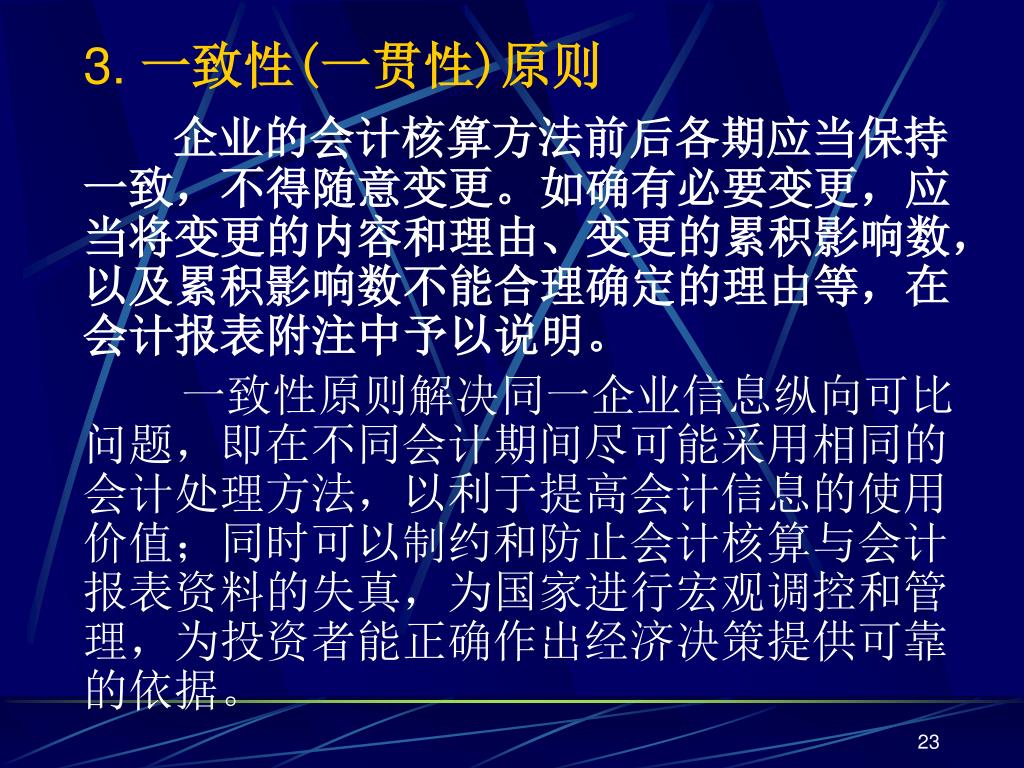 3. 一致性(一贯性)原则

企业的会计核算方法前后各期应当保持一致，不得随意变更。如确有必要变更，应当将变更的内容和理由、变更的累积影响数，以及累积影响数不能合理确定的理由等，在会计报表附注中予以说明。

一致性原则解决同一企业信息纵向可比问题，即在不同会计期间尽可能采用相同的会计处理方法，以利于提高会计信息的使用价值；同时可以制约和防止会计核算与会计报表资料的失真，为国家进行宏观调控和管理，为投资者能正确作出经济决策提供可靠的依据。

23